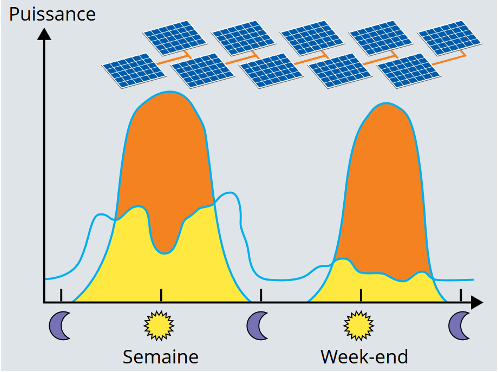 Puissance

Semaine

Week-end